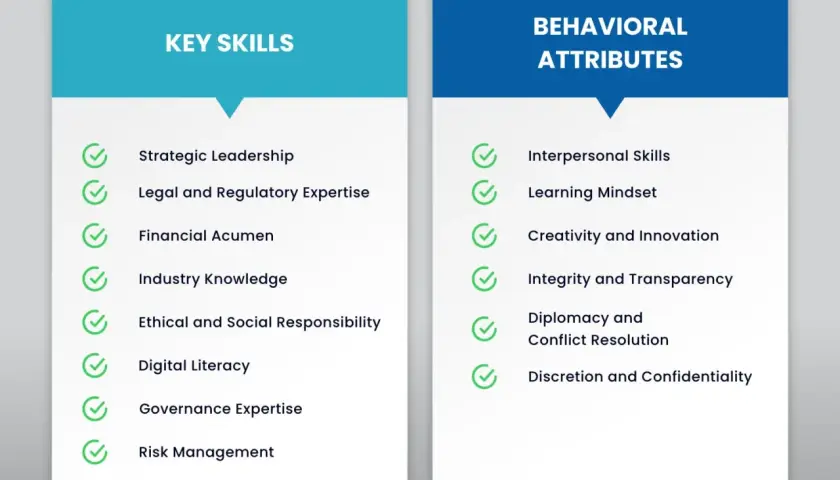 KEY SKILLS

Strategic Leadership
Legal and Regulatory Expertise
Financial Acumen
Industry Knowledge
Ethical and Social Responsibility
Digital Literacy
Governance Expertise
Risk Management

BEHAVIORAL ATTRIBUTES

Interpersonal Skills
Learning Mindset
Creativity and Innovation
Integrity and Transparency
Diplomacy and Conflict Resolution
Discretion and Confidentiality